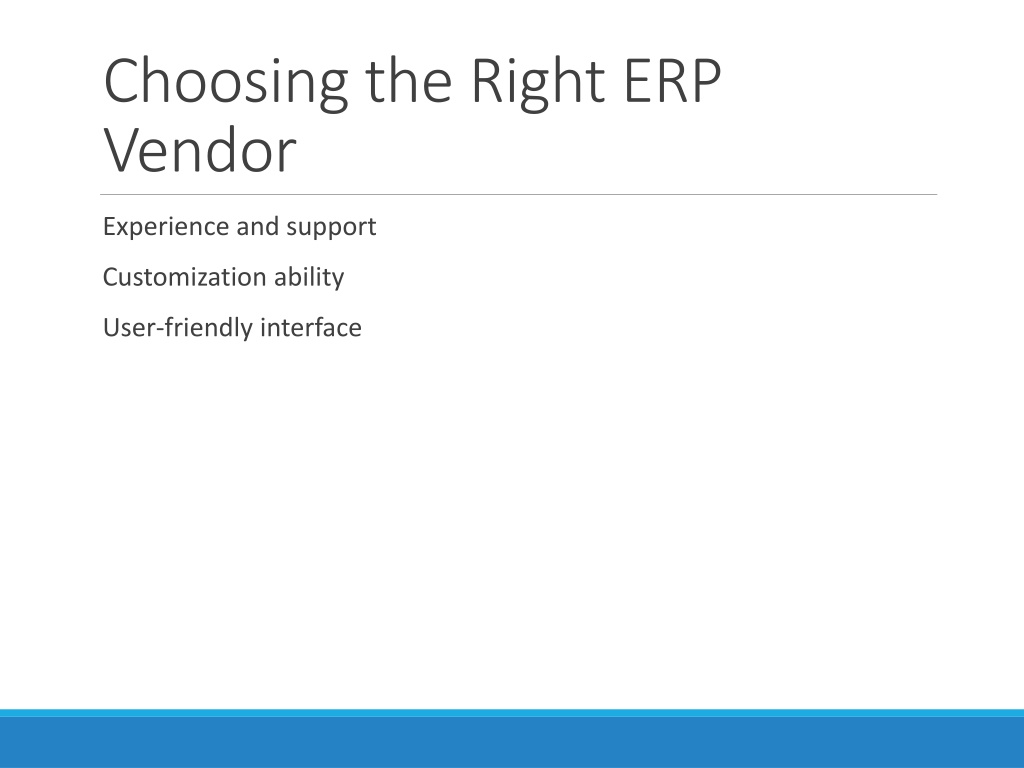 Choosing the Right ERP Vendor

Experience and support

Customization ability

User-friendly interface